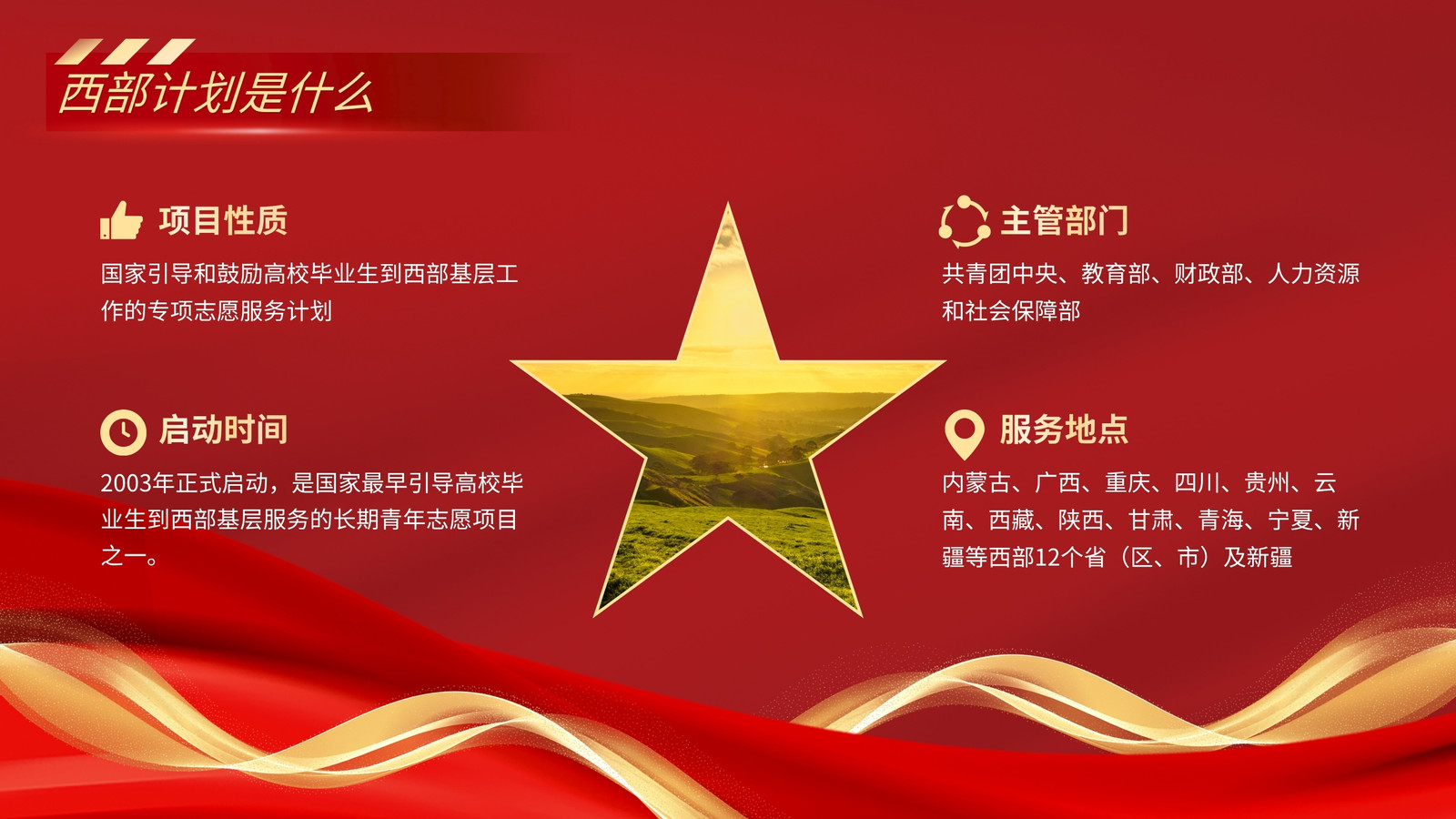 西部计划是什么

项目性质

国家引导和鼓励高校毕业生到西部基层工作的专项志愿服务计划

启动时间

2003年正式启动，是国家最早引导高校毕业生到西部基层服务的长期青年志愿项目之一。

主管部门

共青团中央、教育部、财政部、人力资源和社会保障部

服务地点

内蒙古、广西、重庆、四川、贵州、云南、西藏、陕西、甘肃、青海、宁夏、新疆等西部12个省（区、市）及新疆